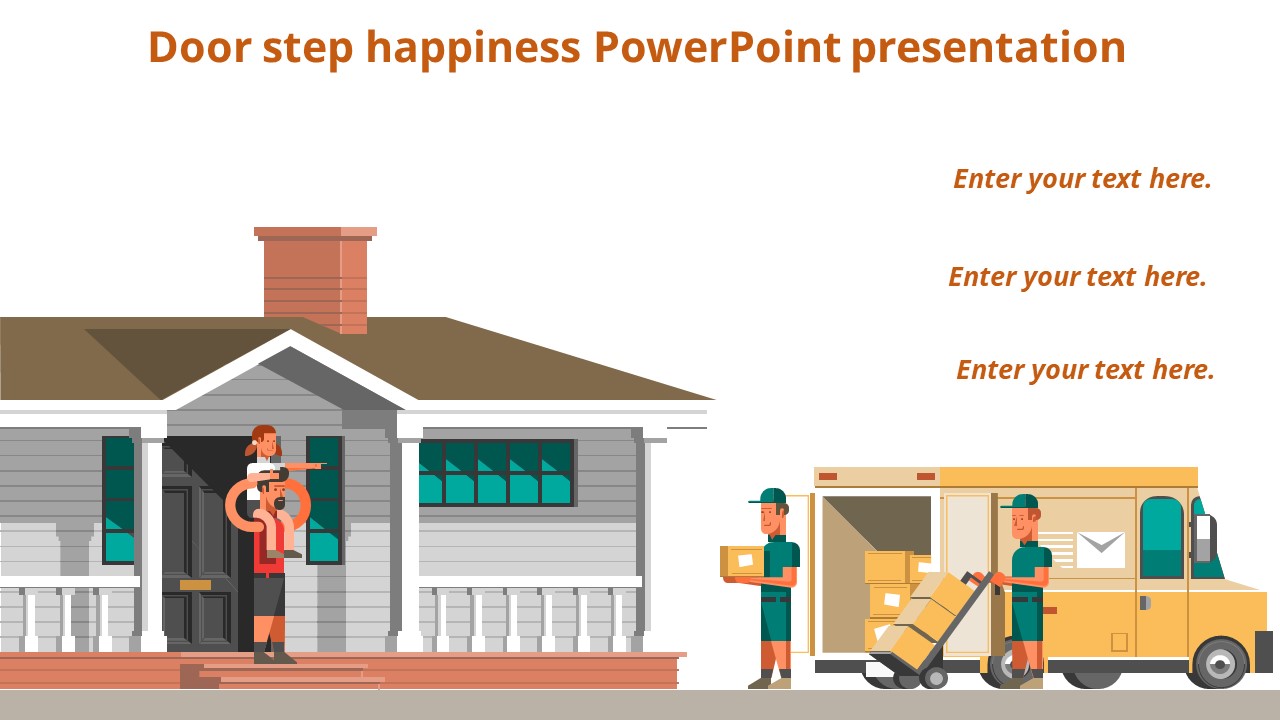 Door step happiness PowerPoint presentation

Enter your text here.

Enter your text here.

Enter your text here.